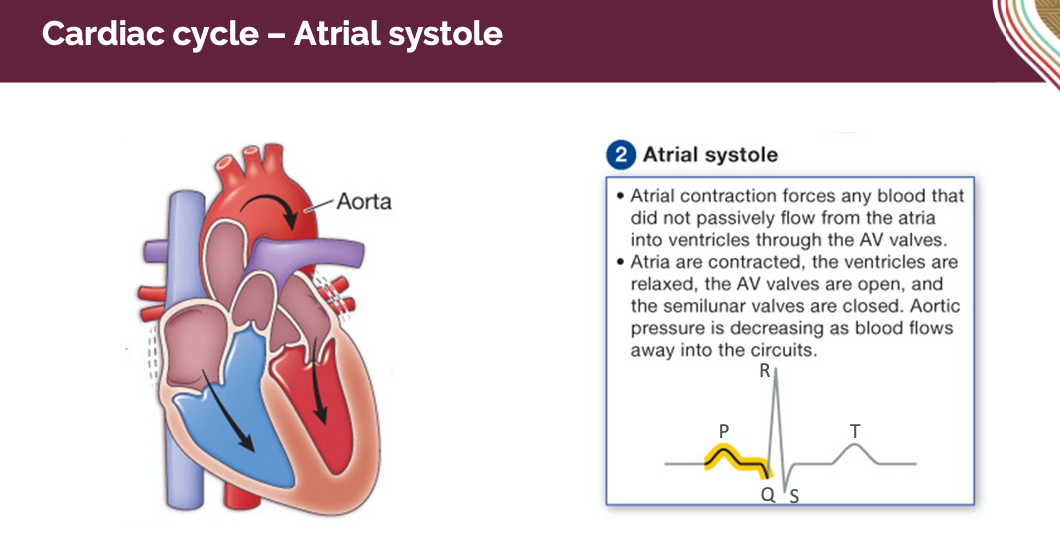 Cardiac cycle – Atrial systole

Aorta

2 Atrial systole

• Atrial contraction forces any blood that did not passively flow from the atria into ventricles through the AV valves.
• Atria are contracted, the ventricles are relaxed, the AV valves are open, and the semilunar valves are closed. Aortic pressure is decreasing as blood flows away into the circuits.

R
P
T
Q
S